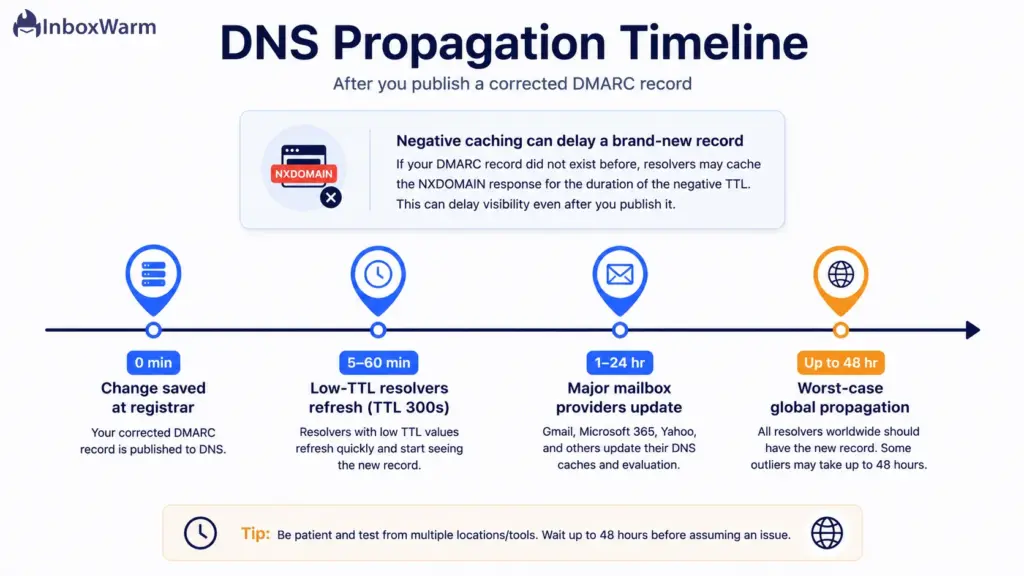 InboxWarm

DNS Propagation Timeline

After you publish a corrected DMARC record

NXDOMAIN

Negative caching can delay a brand-new record

If your DMARC record did not exist before, resolvers may cache the NXDOMAIN response for the duration of the negative TTL. This can delay visibility even after you publish it.

0 min
Change saved at registrar
Your corrected DMARC record is published to DNS.

5–60 min
Low-TTL resolvers refresh (TTL 300s)
Resolvers with low TTL values refresh quickly and start seeing the new record.

1–24 hr
Major mailbox providers update
Gmail, Microsoft 365, Yahoo, and others update their DNS caches and evaluation.

Up to 48 hr
Worst-case global propagation
All resolvers worldwide should have the new record. Some outliers may take up to 48 hours.

Tip: Be patient and test from multiple locations/tools. Wait up to 48 hours before assuming an issue.